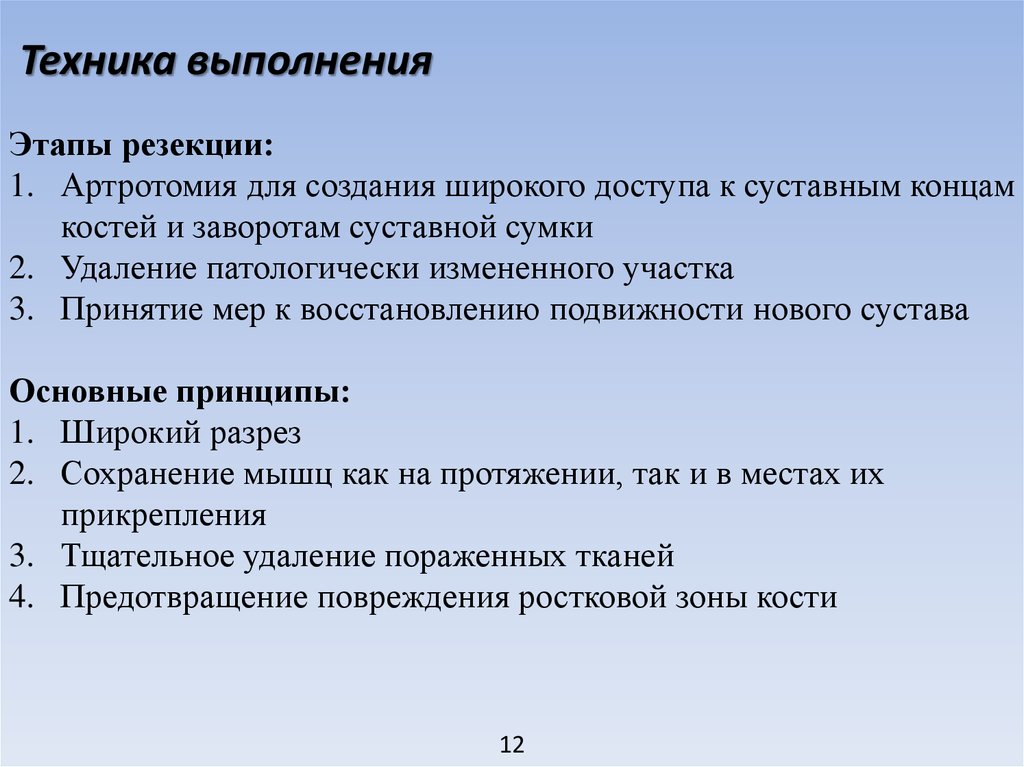 Техника выполнения

Этапы резекции:
1. Артротомия для создания широкого доступа к суставным концам костей и заворотам суставной сумки
2. Удаление патологически измененного участка
3. Принятие мер к восстановлению подвижности нового сустава

Основные принципы:
1. Широкий разрез
2. Сохранение мышц как на протяжении, так и в местах их прикрепления
3. Тщательное удаление пораженных тканей
4. Предотвращение повреждения ростковой зоны кости

12